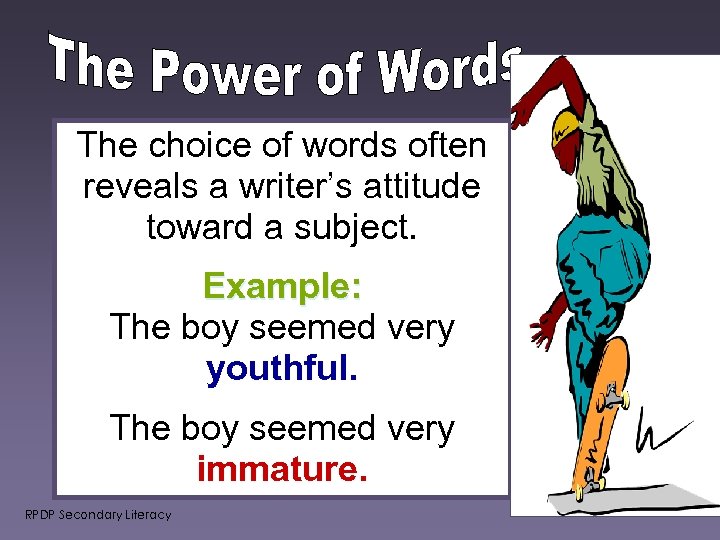 The Power of Words

The choice of words often reveals a writer's attitude toward a subject.

Example:
The boy seemed very youthful.

The boy seemed very immature.

RPDP Secondary Literacy